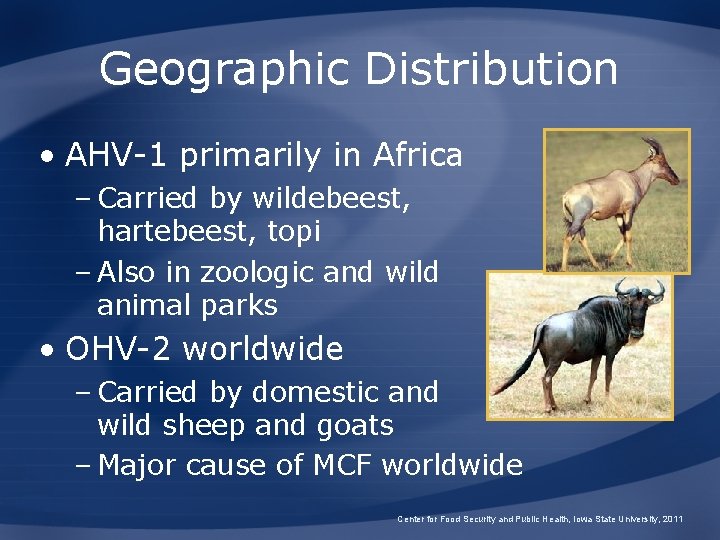 Geographic Distribution

• AHV-1 primarily in Africa
– Carried by wildebeest, hartebeest, topi
– Also in zoologic and wild animal parks

• OHV-2 worldwide
– Carried by domestic and wild sheep and goats
– Major cause of MCF worldwide

Center for Food Security and Public Health, Iowa State University, 2011